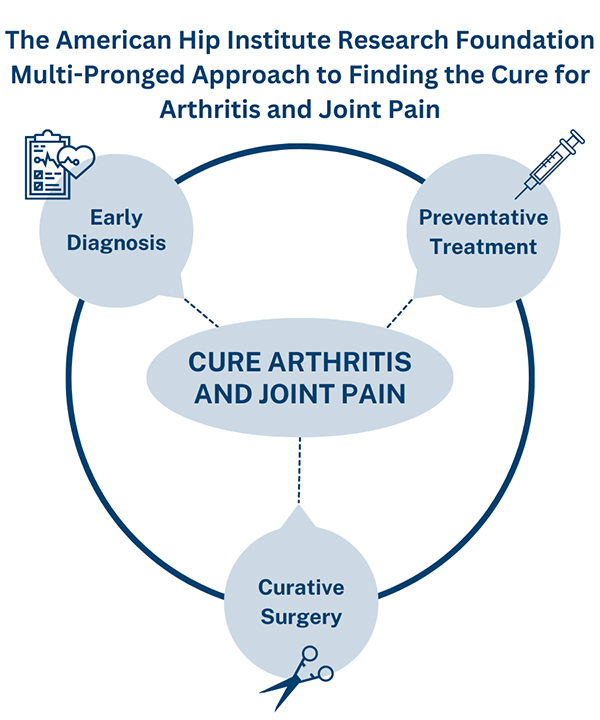 The American Hip Institute Research Foundation Multi-Pronged Approach to Finding the Cure for Arthritis and Joint Pain

Early Diagnosis

Preventative Treatment

CURE ARTHRITIS AND JOINT PAIN

Curative Surgery